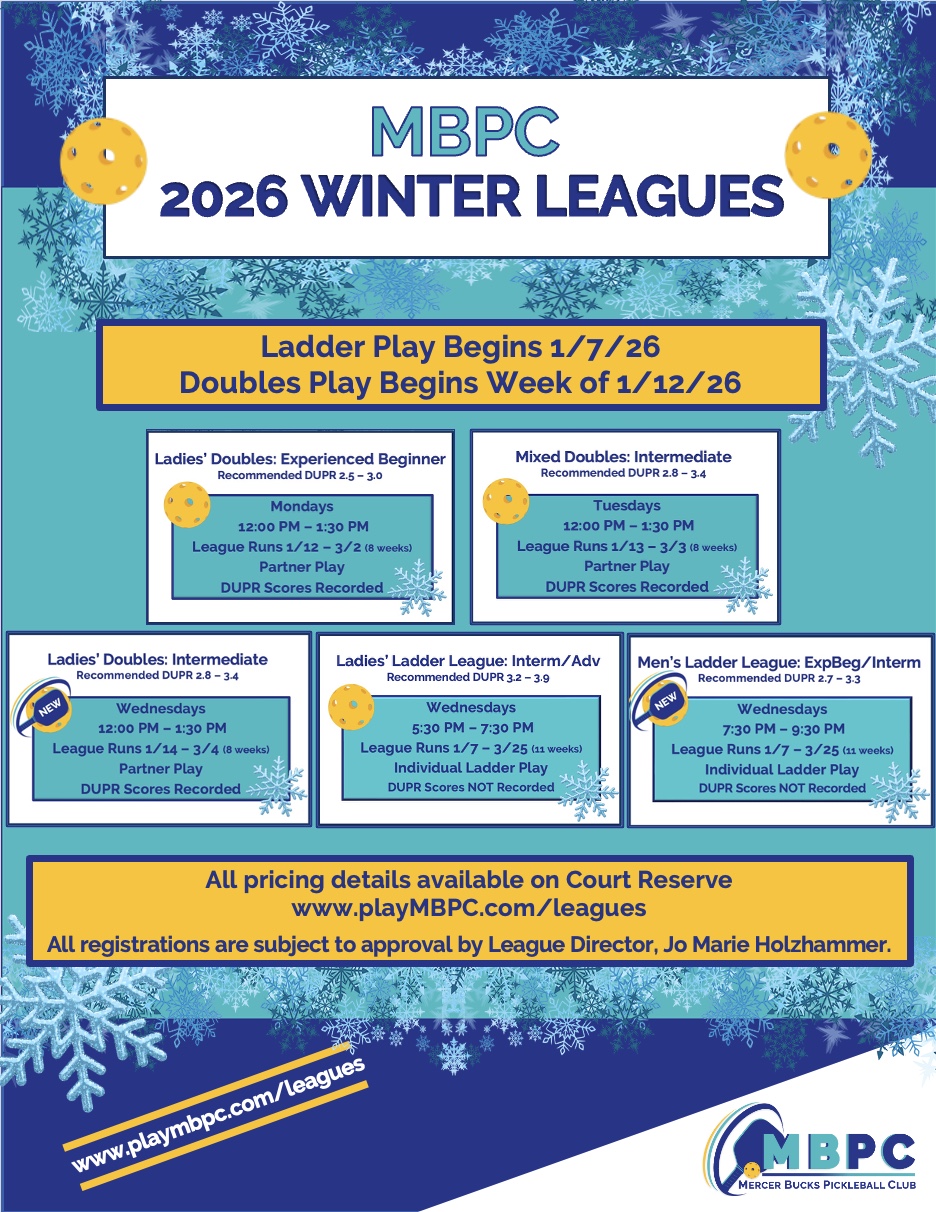 MBPC
2026 WINTER LEAGUES

Ladder Play Begins 1/7/26
Doubles Play Begins Week of 1/12/26

Ladies' Doubles: Experienced Beginner
Recommended DUPR 2.5 – 3.0
Mondays
12:00 PM – 1:30 PM
League Runs 1/12 – 3/2 (8 weeks)
Partner Play
DUPR Scores Recorded

Mixed Doubles: Intermediate
Recommended DUPR 2.8 – 3.4
Tuesdays
12:00 PM – 1:30 PM
League Runs 1/13 – 3/3 (8 weeks)
Partner Play
DUPR Scores Recorded

Ladies' Doubles: Intermediate
Recommended DUPR 2.8 – 3.4
NEW
Wednesdays
12:00 PM – 1:30 PM
League Runs 1/14 – 3/4 (8 weeks)
Partner Play
DUPR Scores Recorded

Ladies' Ladder League: Interm/Adv
Recommended DUPR 3.2 – 3.9
Wednesdays
5:30 PM – 7:30 PM
League Runs 1/7 – 3/25 (11 weeks)
Individual Ladder Play
DUPR Scores NOT Recorded

Men's Ladder League: ExpBeg/Interm
Recommended DUPR 2.7 – 3.3
NEW
Wednesdays
7:30 PM – 9:30 PM
League Runs 1/7 – 3/25 (11 weeks)
Individual Ladder Play
DUPR Scores NOT Recorded

All pricing details available on Court Reserve
www.playMBPC.com/leagues
All registrations are subject to approval by League Director, Jo Marie Holzhammer.

www.playmbpc.com/leagues

MBPC
MERCER BUCKS PICKLEBALL CLUB